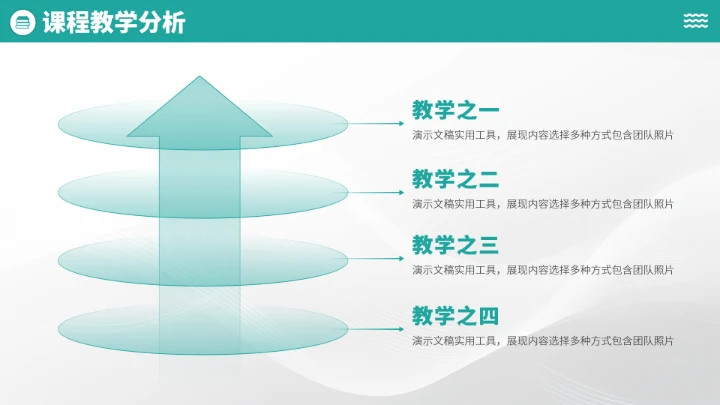 课程教学分析

教学之一
演示文稿实用工具，展现内容选择多种方式包含团队照片

教学之二
演示文稿实用工具，展现内容选择多种方式包含团队照片

教学之三
演示文稿实用工具，展现内容选择多种方式包含团队照片

教学之四
演示文稿实用工具，展现内容选择多种方式包含团队照片